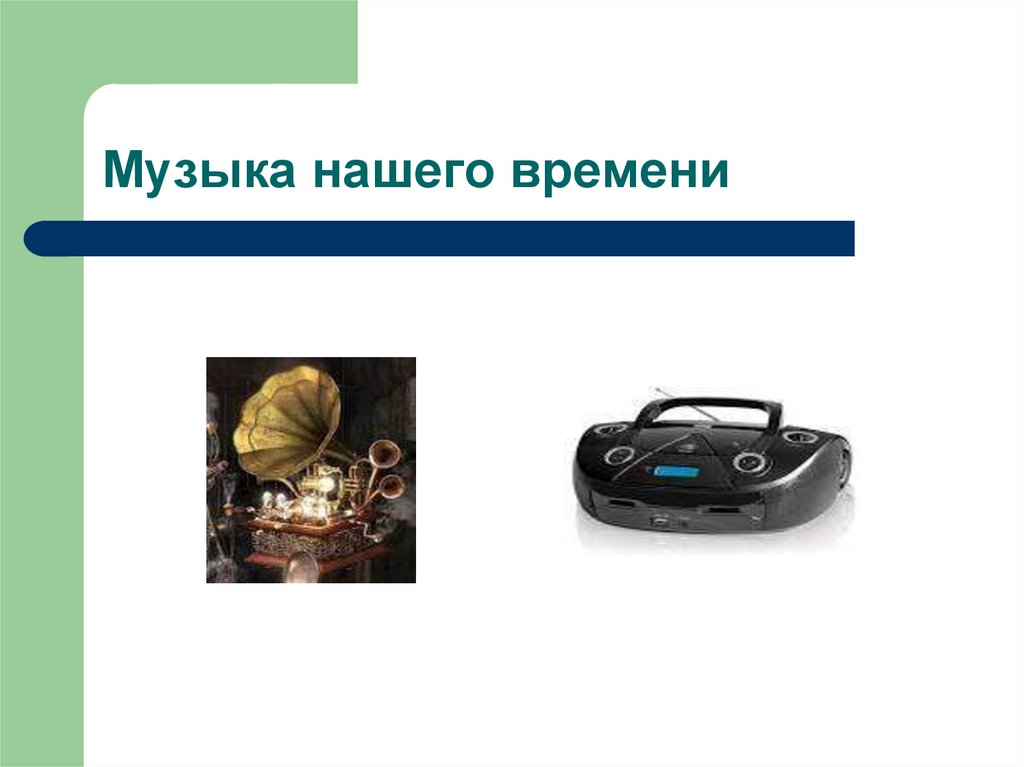 Музыка нашего времени